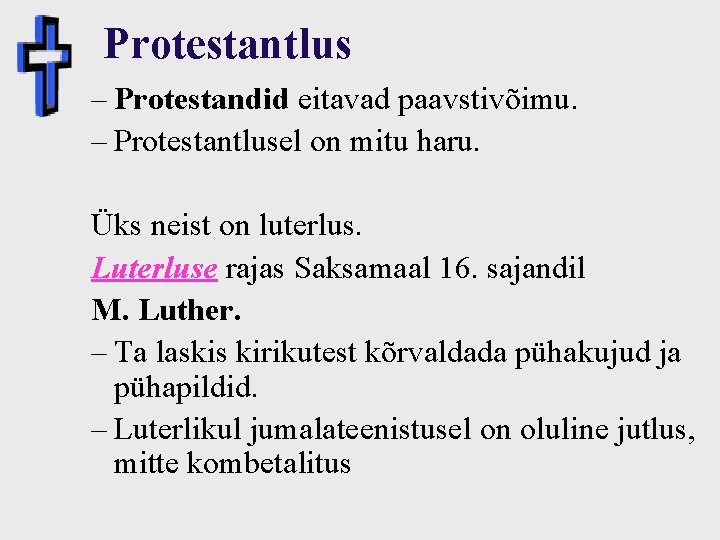 Protestantlus

– Protestandid eitavad paavstivõimu.

– Protestantlusel on mitu haru.

Üks neist on luterlus.

Luterluse rajas Saksamaal 16. sajandil M. Luther.

– Ta laskis kirikutest kõrvaldada pühakujud ja pühapildid.

– Luterlikul jumalateenistusel on oluline jutlus, mitte kombetalitus